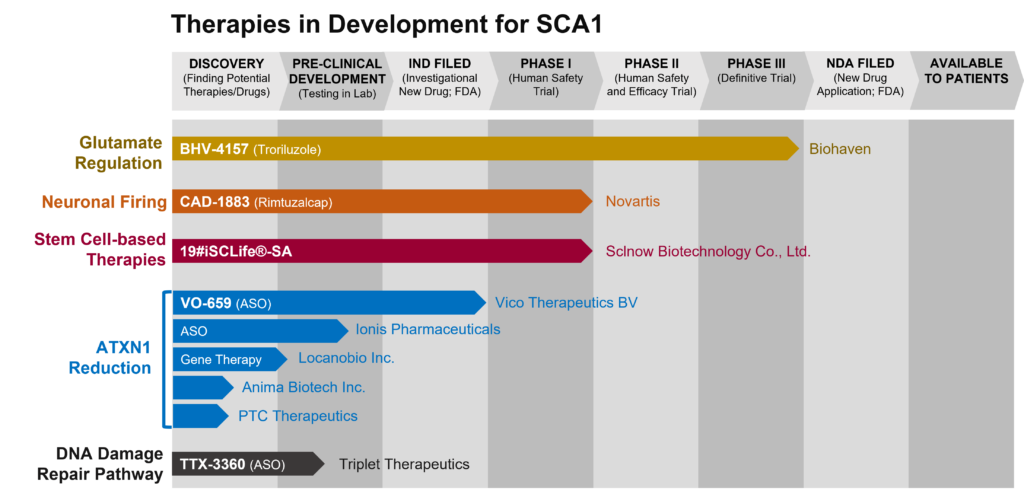 Therapies in Development for SCA1

DISCOVERY (Finding Potential Therapies/Drugs)
PRE-CLINICAL DEVELOPMENT (Testing in Lab)
IND FILED (Investigational New Drug; FDA)
PHASE I (Human Safety Trial)
PHASE II (Human Safety and Efficacy Trial)
PHASE III (Definitive Trial)
NDA FILED (New Drug Application; FDA)
AVAILABLE TO PATIENTS

Glutamate Regulation
BHV-4157 (Troriluzole)
Biohaven

Neuronal Firing
CAD-1883 (Rimtuzalcap)
Novartis

Stem Cell-based Therapies
19#iSCLife®-SA
Sclnow Biotechnology Co., Ltd.

ATXN1 Reduction
VO-659 (ASO)
Vico Therapeutics BV
ASO
Ionis Pharmaceuticals
Gene Therapy
Locanobio Inc.
Anima Biotech Inc.
PTC Therapeutics

DNA Damage Repair Pathway
TTX-3360 (ASO)
Triplet Therapeutics